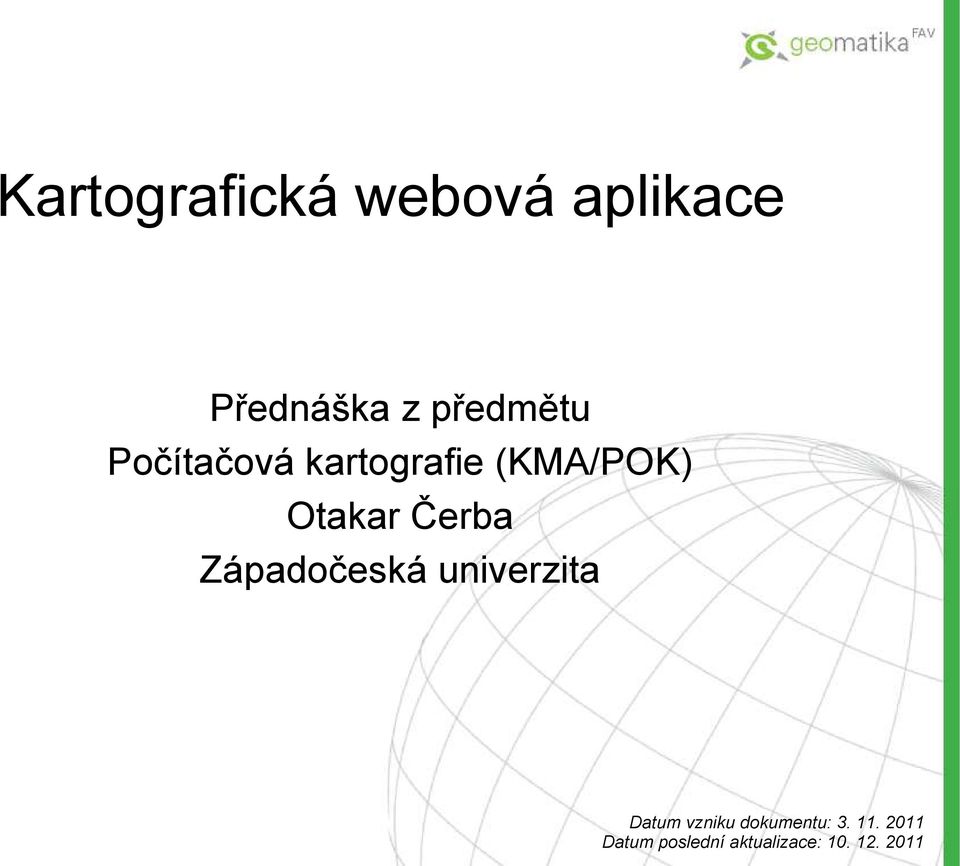 geomatika FAV

Kartografická webová aplikace

Přednáška z předmětu
Počítačová kartografie (KMA/POK)
Otakar Čerba
Západočeská univerzita

Datum vzniku dokumentu: 3. 11. 2011
Datum poslední aktualizace: 10. 12. 2011